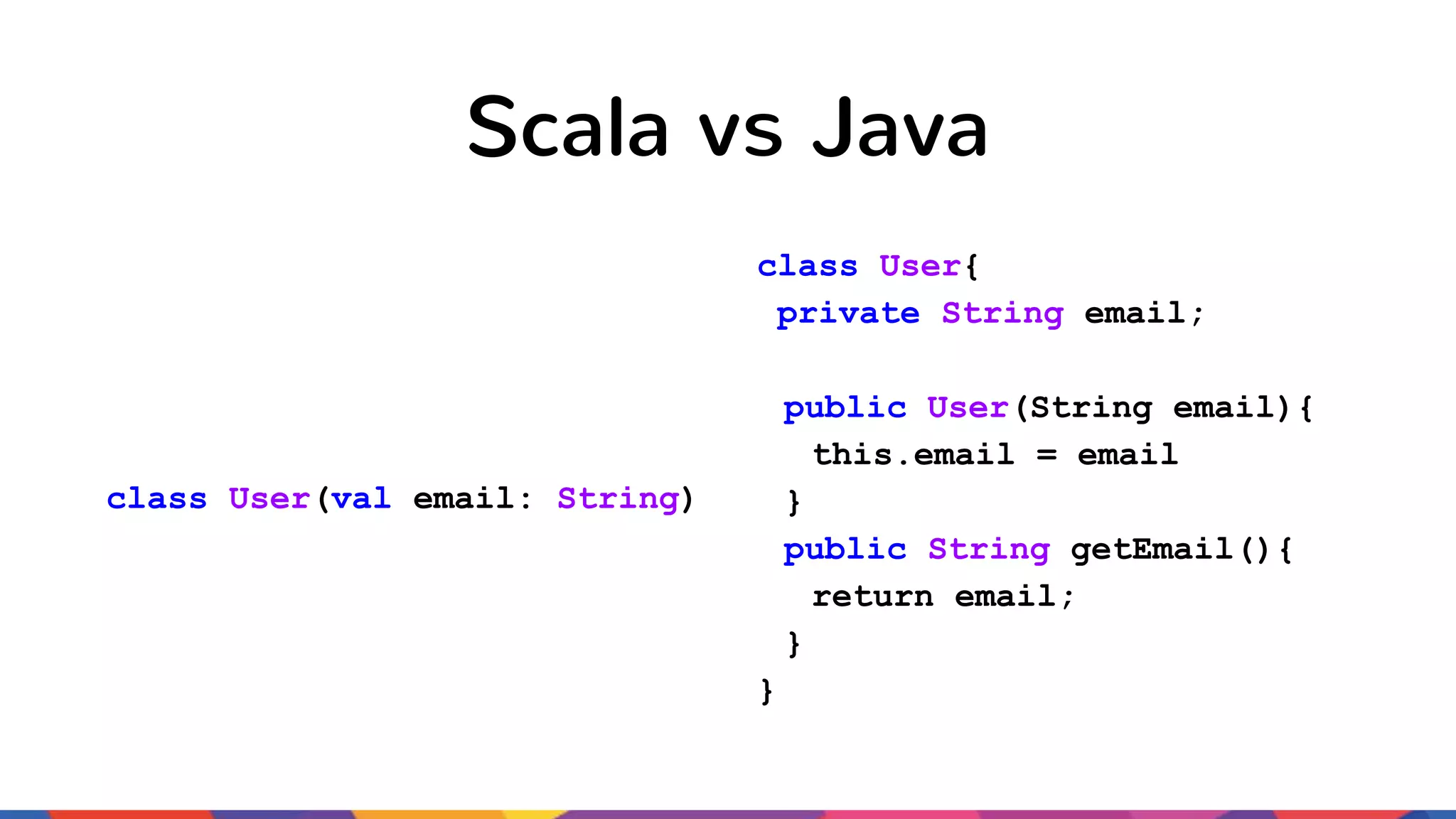 Scala vs Java

class User(val email: String)

class User{
 private String email;

  public User(String email){
   this.email = email
  }
  public String getEmail(){
   return email;
  }
}